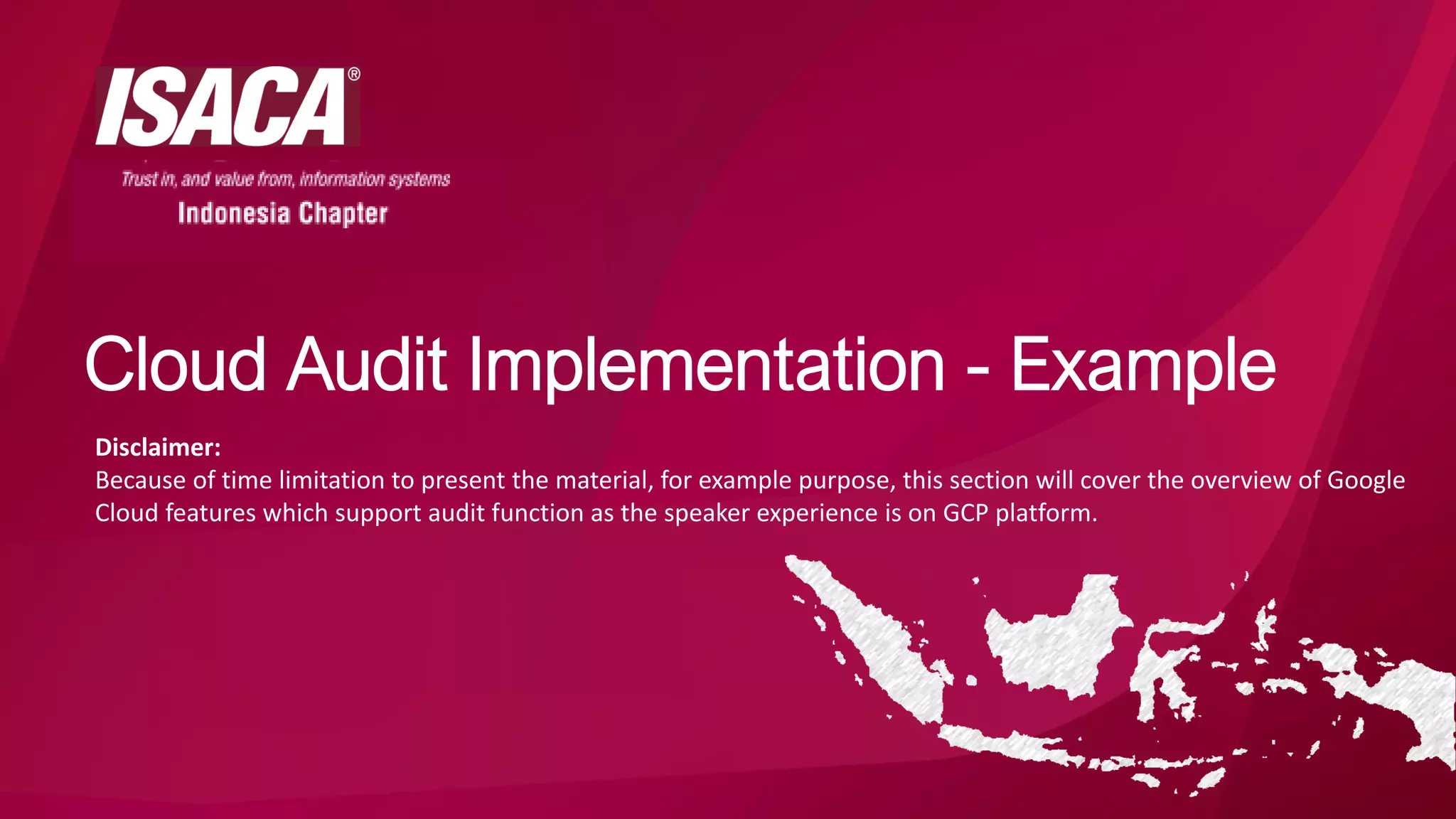 ISACA®

Trust in, and value from, information systems

Indonesia Chapter

Cloud Audit Implementation - Example

Disclaimer:
Because of time limitation to present the material, for example purpose, this section will cover the overview of Google Cloud features which support audit function as the speaker experience is on GCP platform.